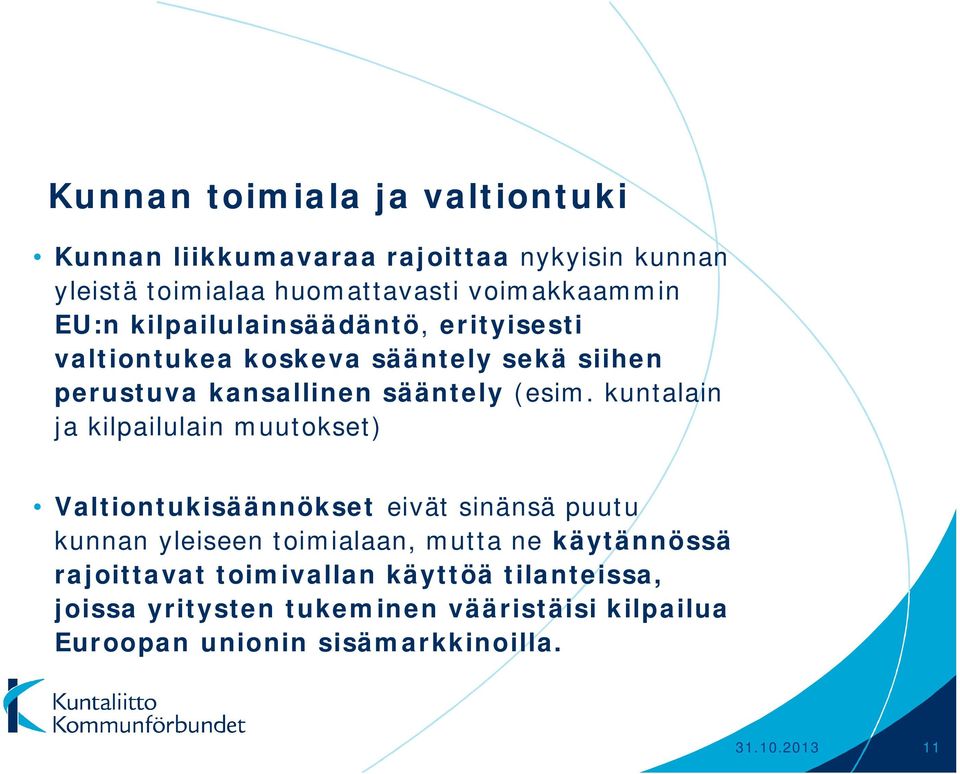 Kunnan toimiala ja valtiontuki

• Kunnan liikkumavaraa rajoittaa nykyisin kunnan yleistä toimialaa huomattavasti voimakkaammin EU:n kilpailulainsäädäntö, erityisesti valtiontukea koskeva sääntely sekä siihen perustuva kansallinen sääntely (esim. kuntalain ja kilpailulain muutokset)

• Valtiontukisäännökset eivät sinänsä puutu kunnan yleiseen toimialaan, mutta ne käytännössä rajoittavat toimivallan käyttöä tilanteissa, joissa yritysten tukeminen vääristäisi kilpailua Euroopan unionin sisämarkkinoilla.

Kuntaliitto
Kommunförbundet

31.10.2013

11